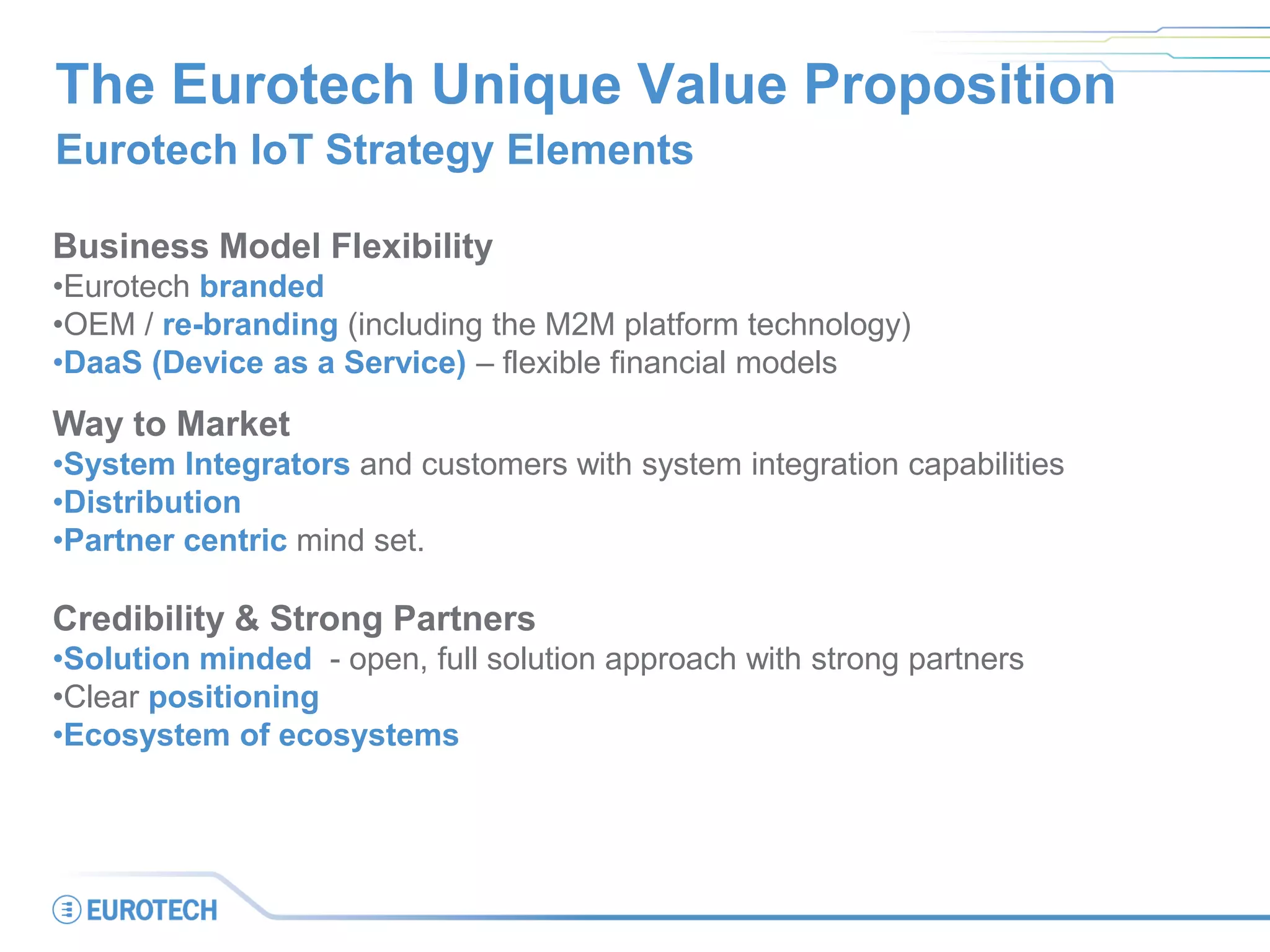 The Eurotech Unique Value Proposition
Eurotech IoT Strategy Elements

Business Model Flexibility
•Eurotech branded
•OEM / re-branding (including the M2M platform technology)
•DaaS (Device as a Service) – flexible financial models

Way to Market
•System Integrators and customers with system integration capabilities
•Distribution
•Partner centric mind set.

Credibility & Strong Partners
•Solution minded - open, full solution approach with strong partners
•Clear positioning
•Ecosystem of ecosystems

EUROTECH